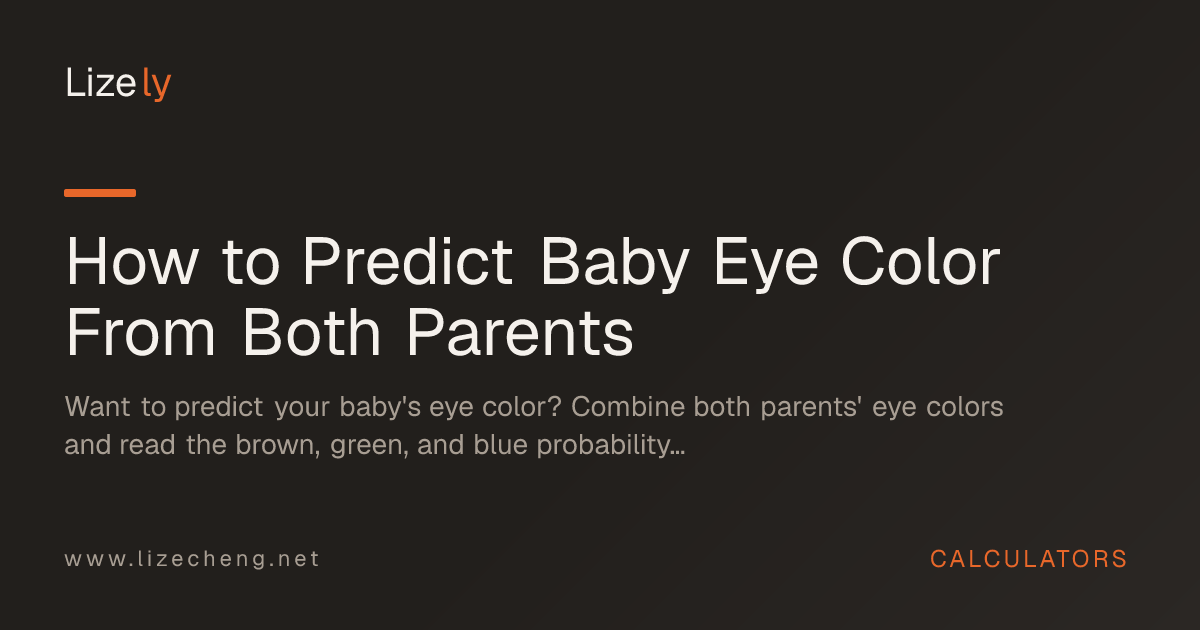 Lizely

How to Predict Baby Eye Color From Both Parents

Want to predict your baby's eye color? Combine both parents' eye colors and read the brown, green, and blue probability...

www.lizecheng.net

CALCULATORS